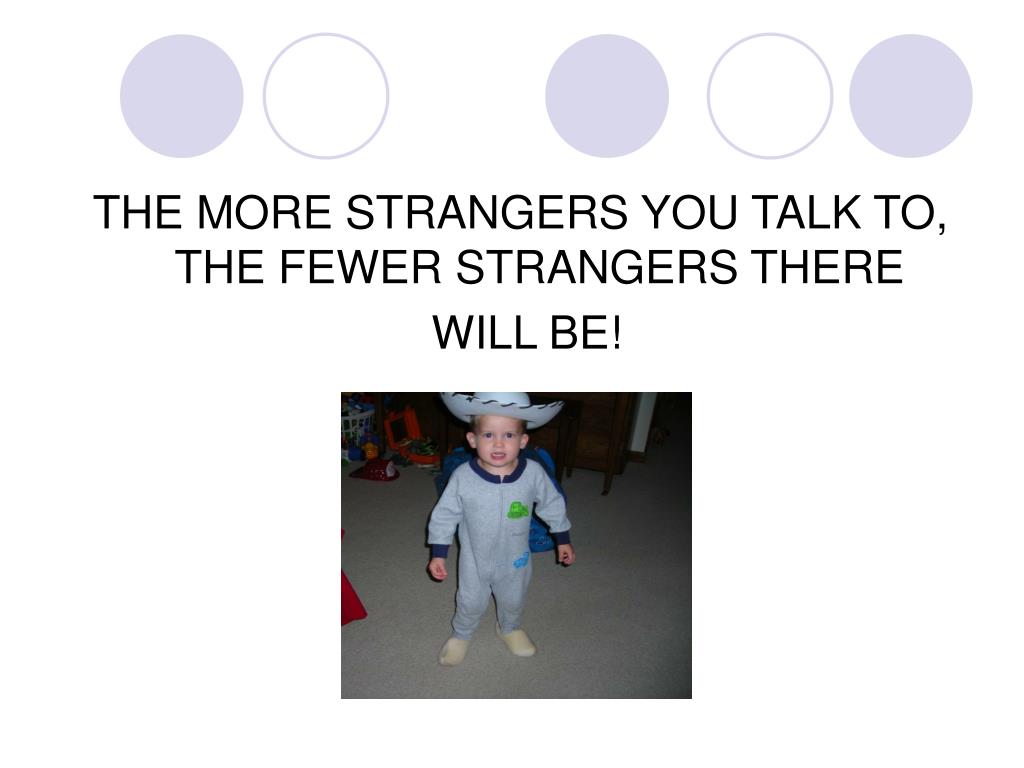 THE MORE STRANGERS YOU TALK TO, THE FEWER STRANGERS THERE

WILL BE!